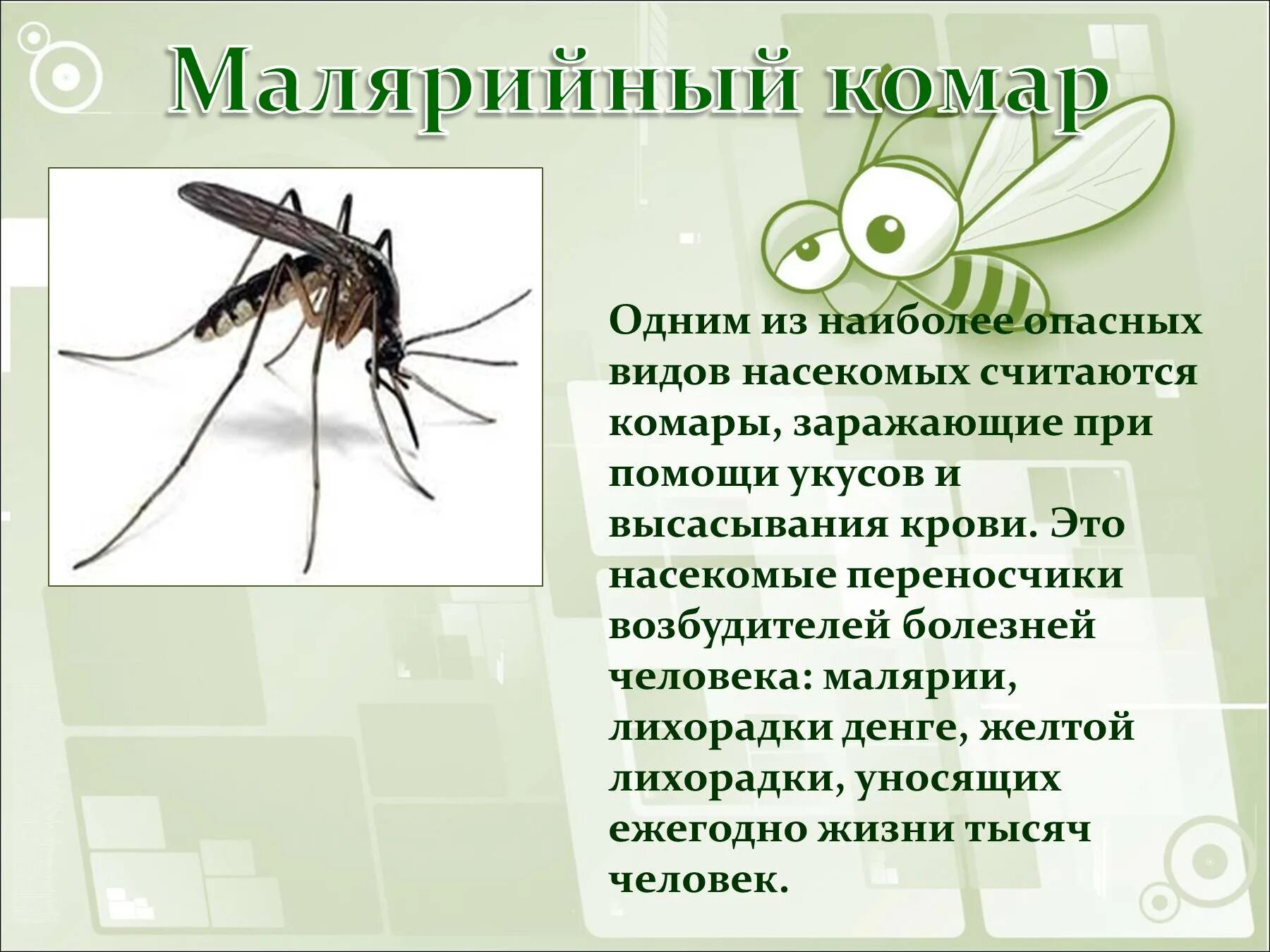 Малярийный комар

Одним из наиболее опасных видов насекомых считаются комары, заражающие при помощи укусов и высасывания крови. Это насекомые переносчики возбудителей болезней человека: малярии, лихорадки денге, желтой лихорадки, уносящих ежегодно жизни тысяч человек.